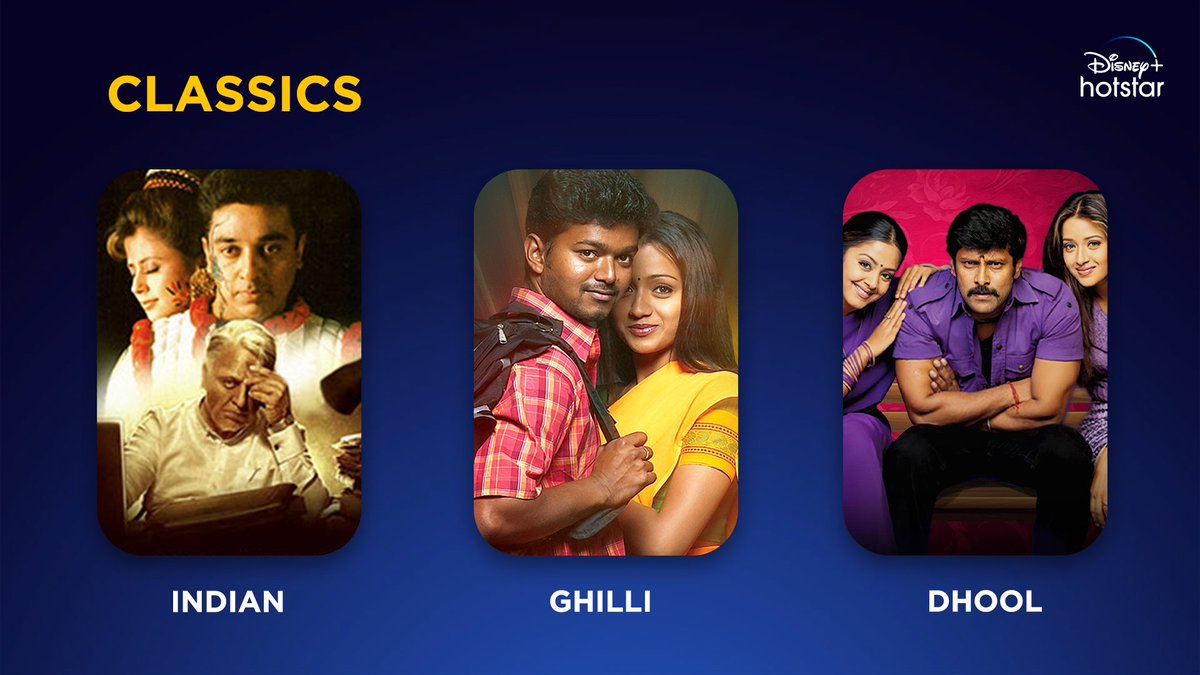 CLASSICS

Disney+ hotstar

INDIAN

GHILLI

DHOOL